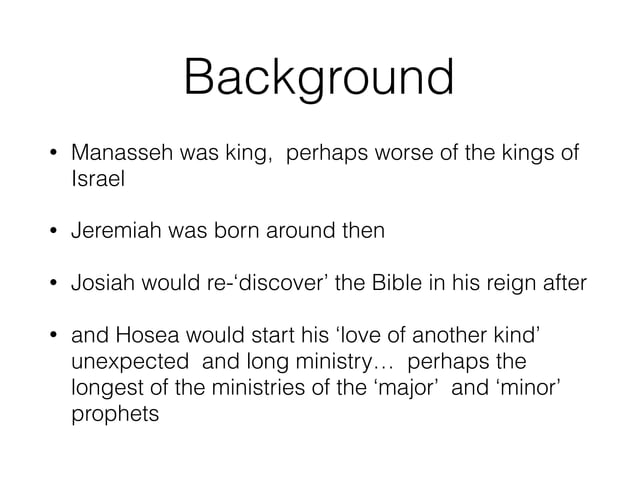 Background

• Manasseh was king, perhaps worse of the kings of Israel

• Jeremiah was born around then

• Josiah would re-‘discover’ the Bible in his reign after

• and Hosea would start his ‘love of another kind’ unexpected and long ministry… perhaps the longest of the ministries of the ‘major’ and ‘minor’ prophets